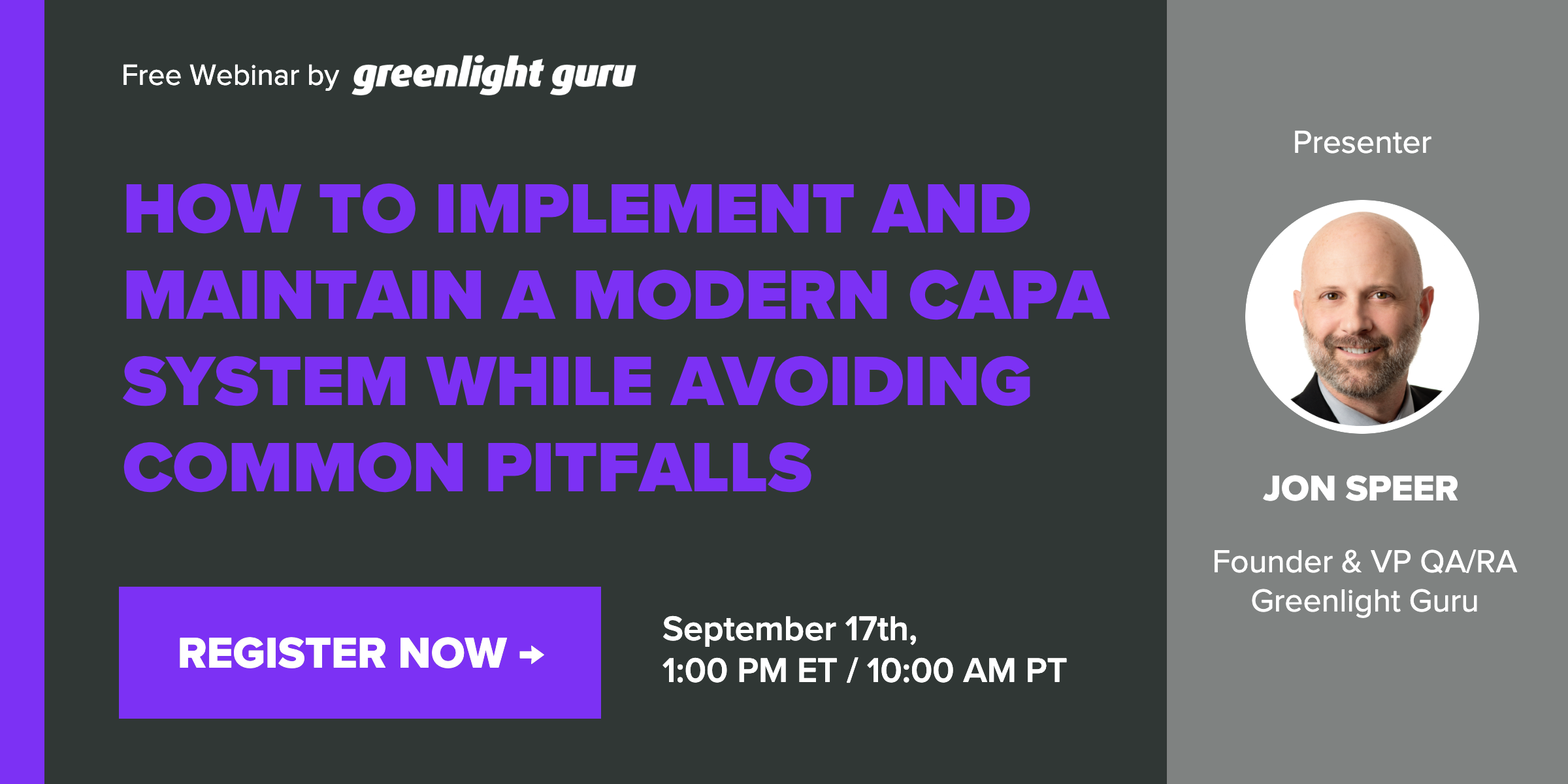 Free Webinar by greenlight guru

HOW TO IMPLEMENT AND MAINTAIN A MODERN CAPA SYSTEM WHILE AVOIDING COMMON PITFALLS

REGISTER NOW →

September 17th,
1:00 PM ET / 10:00 AM PT

Presenter

JON SPEER

Founder & VP QA/RA
Greenlight Guru